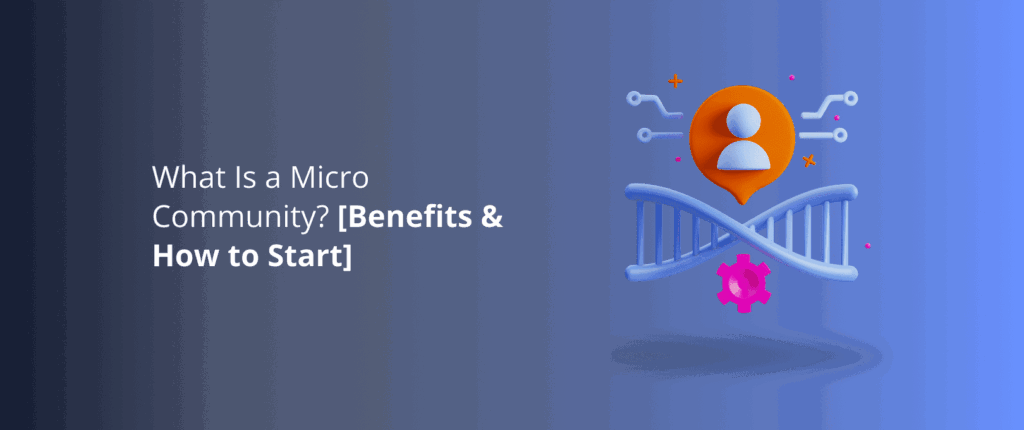 What Is a Micro Community? [Benefits & How to Start]